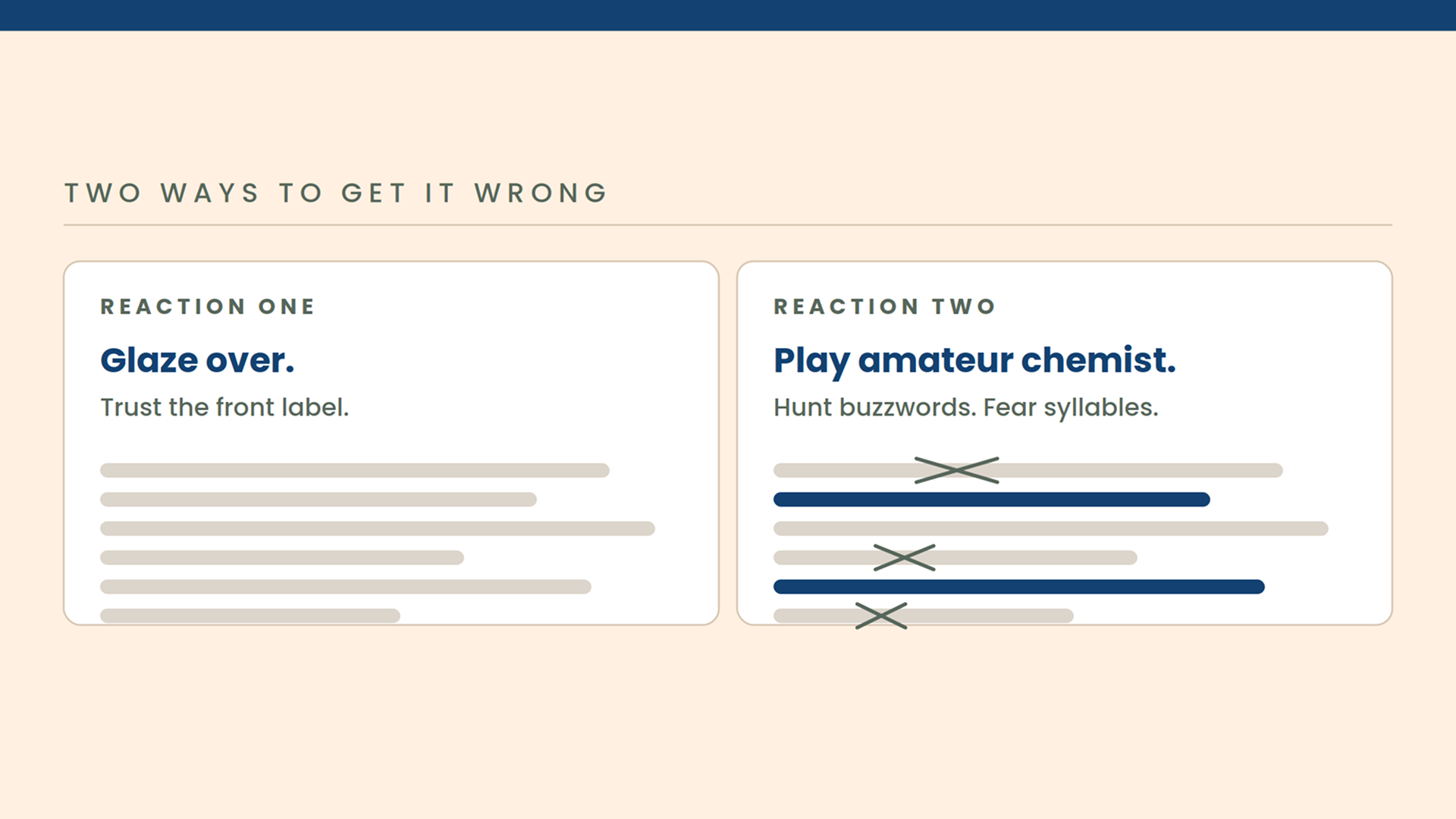 TWO WAYS TO GET IT WRONG

REACTION ONE

Glaze over.

Trust the front label.

REACTION TWO

Play amateur chemist.

Hunt buzzwords. Fear syllables.